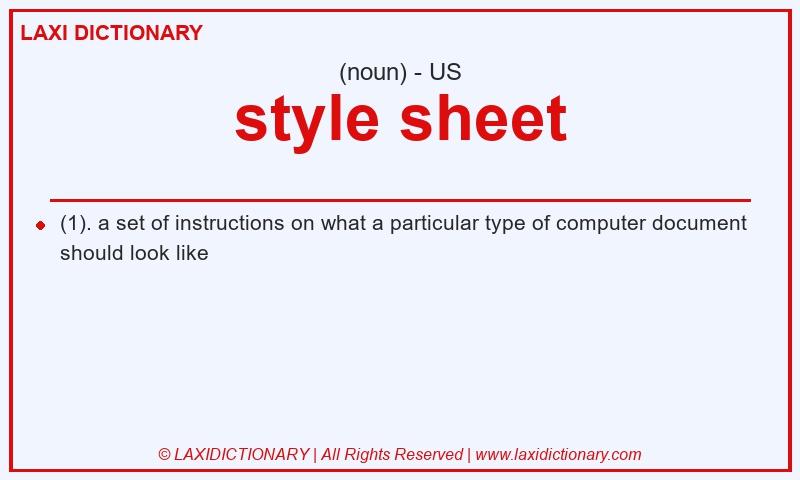 LAXI DICTIONARY

(noun) - US

style sheet

(1). a set of instructions on what a particular type of computer document should look like

© LAXIDICTIONARY | All Rights Reserved | www.laxidictionary.com